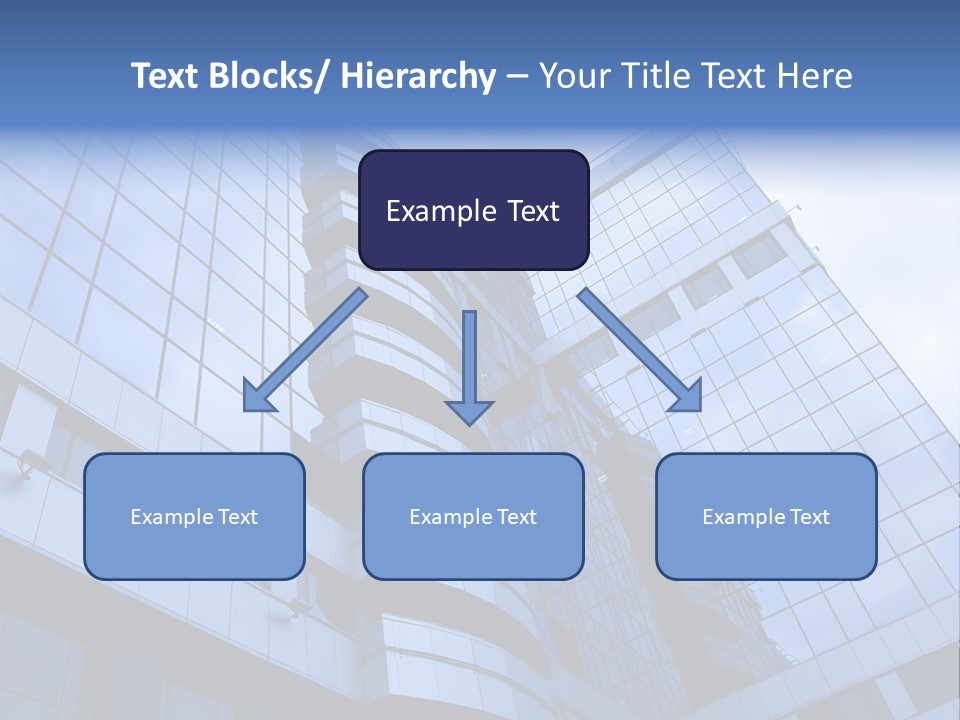 Text Blocks/ Hierarchy – Your Title Text Here

Example Text

Example Text

Example Text

Example Text